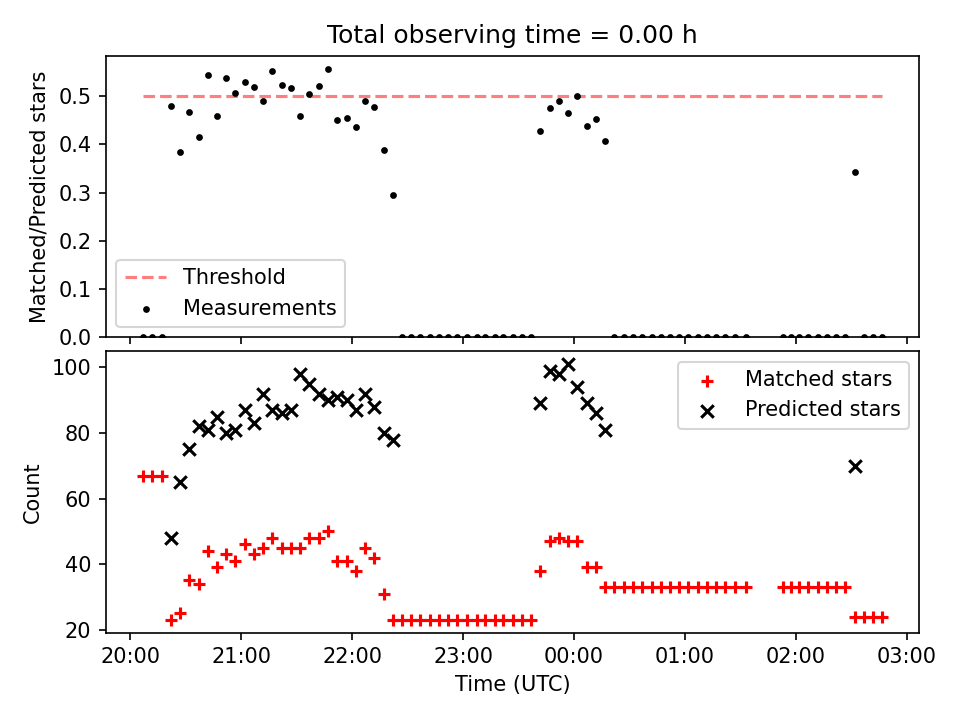 Total observing time = 0.00 h

Matched/Predicted stars

0.5
0.4
0.3
0.2
0.1
0.0

Threshold
Measurements

Count

100
80
60
40
20

Matched stars
Predicted stars

20:00 21:00 22:00 23:00 00:00 01:00 02:00 03:00

Time (UTC)